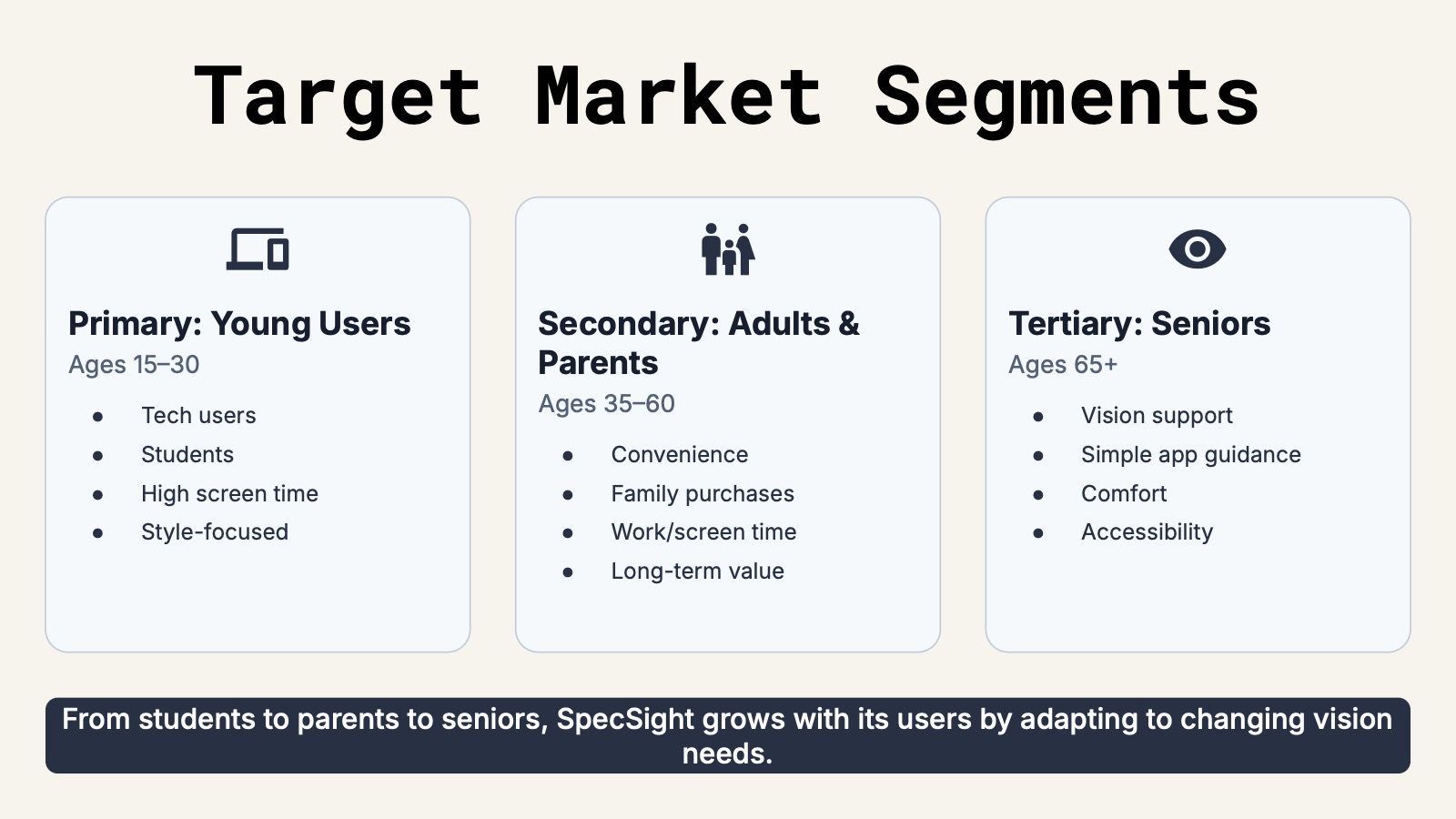 Target Market Segments

Primary: Young Users
Ages 15–30

• Tech users
• Students
• High screen time
• Style-focused

Secondary: Adults & Parents
Ages 35–60

• Convenience
• Family purchases
• Work/screen time
• Long-term value

Tertiary: Seniors
Ages 65+

• Vision support
• Simple app guidance
• Comfort
• Accessibility

From students to parents to seniors, SpecSight grows with its users by adapting to changing vision needs.